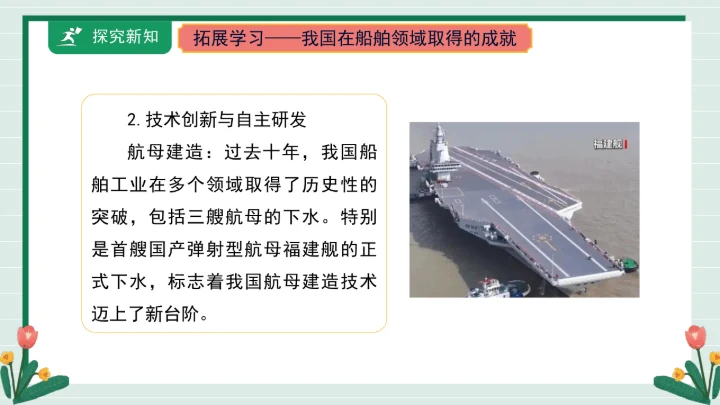 探究新知

拓展学习——我国在船舶领域取得的成就

2. 技术创新与自主研发

航母建造：过去十年，我国船舶工业在多个领域取得了历史性的突破，包括三艘航母的下水。特别是首艘国产弹射型航母福建舰的正式下水，标志着我国航母建造技术迈上了新台阶。

福建舰